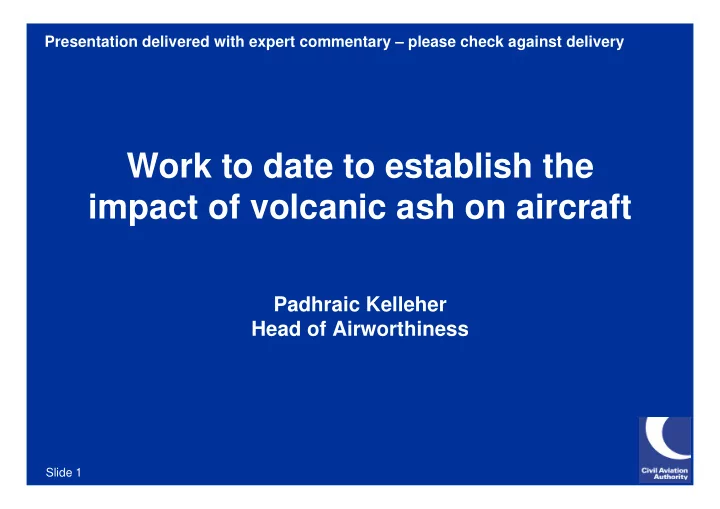 Presentation delivered with expert commentary – please check against delivery

Work to date to establish the impact of volcanic ash on aircraft

Padhraic Kelleher
Head of Airworthiness

Slide 1

Civil Aviation Authority